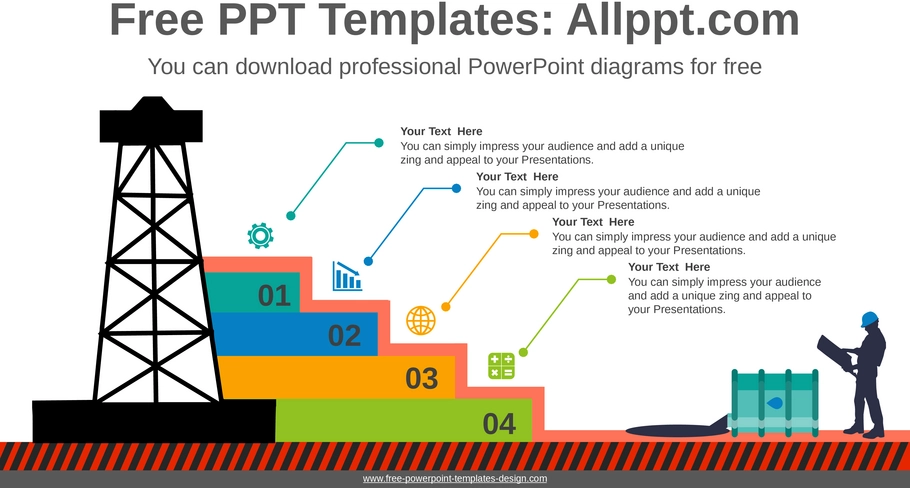 Free PPT Templates: Allppt.com

You can download professional PowerPoint diagrams for free

Your Text Here
You can simply impress your audience and add a unique zing and appeal to your Presentations.

Your Text Here
You can simply impress your audience and add a unique zing and appeal to your Presentations.

Your Text Here
You can simply impress your audience and add a unique zing and appeal to your Presentations.

Your Text Here
You can simply impress your audience and add a unique zing and appeal to your Presentations.

01

02

03

04

www.free-powerpoint-templates-design.com